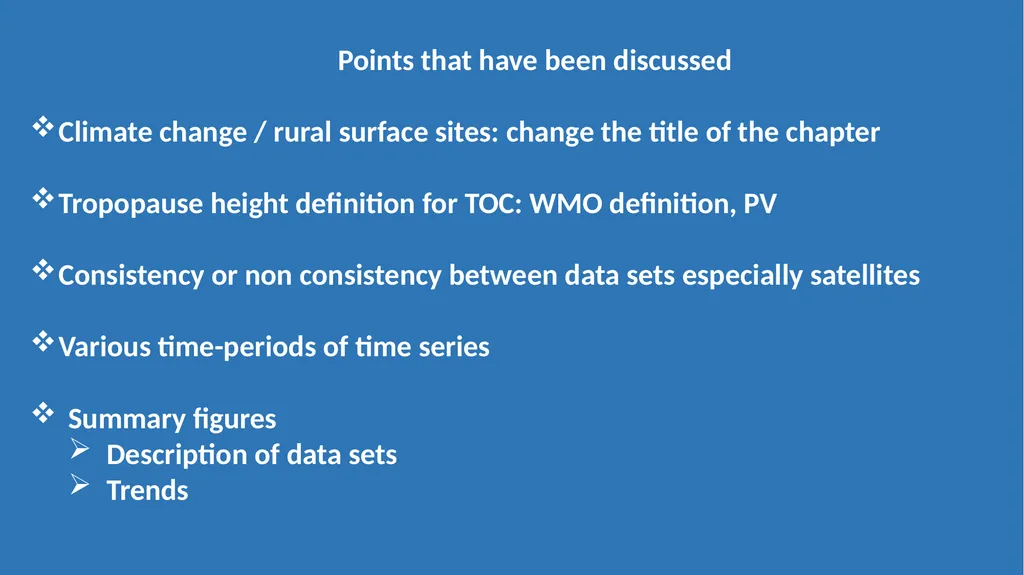 Points that have been discussed

❖ Climate change / rural surface sites: change the title of the chapter

❖ Tropopause height definition for TOC: WMO definition, PV

❖ Consistency or non consistency between data sets especially satellites

❖ Various time-periods of time series

❖ Summary figures
➢ Description of data sets
➢ Trends